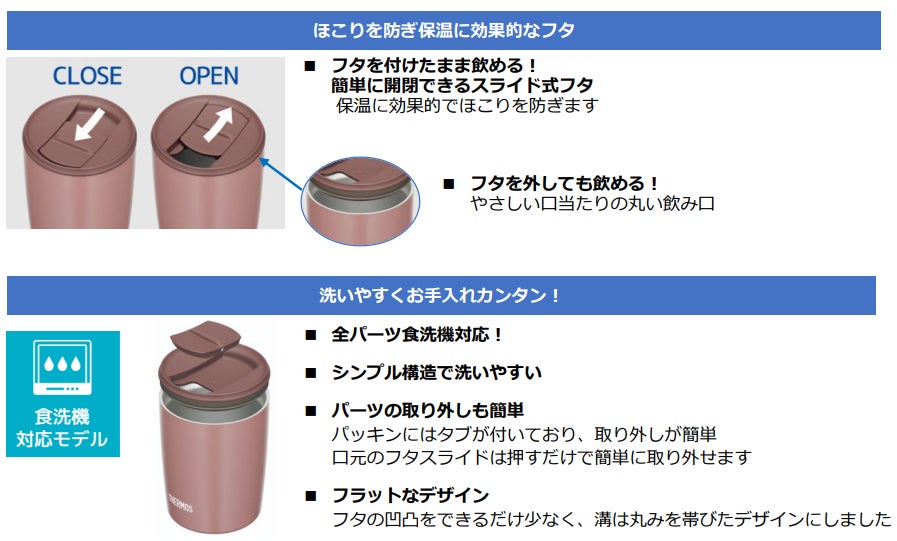 ほこりを防ぎ保温に効果的なフタ

CLOSE OPEN

■ フタを付けたまま飲める！
簡単に開閉できるスライド式フタ
保温に効果的でほこりを防ぎます

■ フタを外しても飲める！
やさしい口当たりの丸い飲み口

洗いやすくお手入れカンタン！

食洗機
対応モデル

THERMOS

■ 全パーツ食洗機対応！

■ シンプル構造で洗いやすい

■ パーツの取り外しも簡単
パッキンにはタブが付いており、取り外しが簡単
口元のフタスライドは押すだけで簡単に取り外せます

■ フラットなデザイン
フタの凹凸をできるだけ少なく、溝は丸みを帯びたデザインにしました